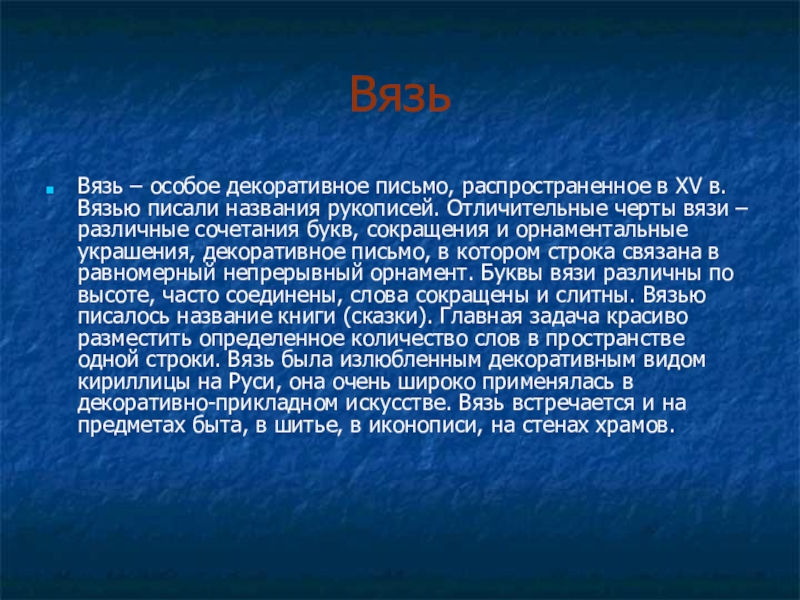 Вязь

Вязь – особое декоративное письмо, распространенное в XV в. Вязью писали названия рукописей. Отличительные черты вязи – различные сочетания букв, сокращения и орнаментальные украшения, декоративное письмо, в котором строка связана в равномерный непрерывный орнамент. Буквы вязи различны по высоте, часто соединены, слова сокращены и слитны. Вязью писалось название книги (сказки). Главная задача красиво разместить определенное количество слов в пространстве одной строки. Вязь была излюбленным декоративным видом кириллицы на Руси, она очень широко применялась в декоративно-прикладном искусстве. Вязь встречается и на предметах быта, в шитье, в иконописи, на стенах храмов.